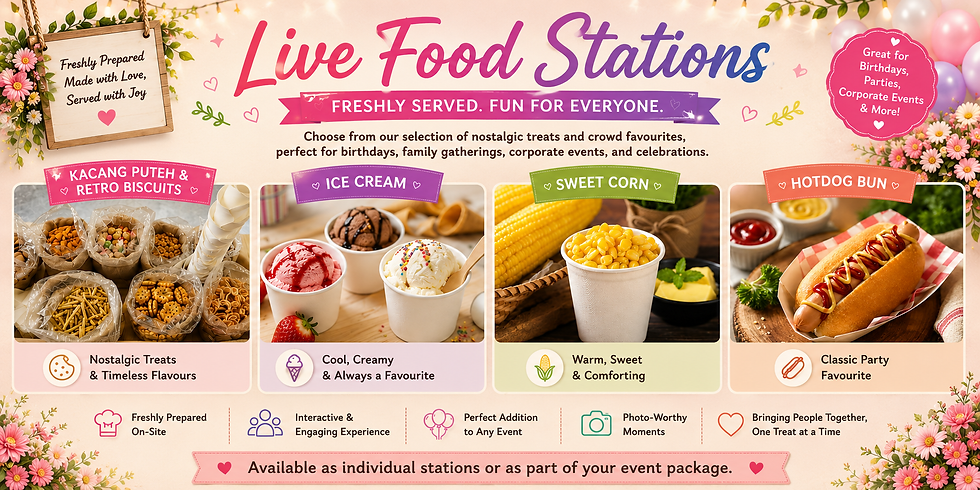 Freshly Prepared Made with Love, Served with Joy

Live Food Stations

FRESHLY SERVED. FUN FOR EVERYONE.

Great for Birthdays, Parties, Corporate Events & More!

Choose from our selection of nostalgic treats and crowd favourites, perfect for birthdays, family gatherings, corporate events, and celebrations.

KACANG PUTEH & RETRO BISCUITS

Nostalgic Treats & Timeless Flavours

ICE CREAM

Cool, Creamy & Always a Favourite

SWEET CORN

Warm, Sweet & Comforting

HOTDOG BUN

Classic Party Favourite

Freshly Prepared On-Site

Interactive & Engaging Experience

Perfect Addition to Any Event

Photo-Worthy Moments

Bringing People Together, One Treat at a Time

Available as individual stations or as part of your event package.